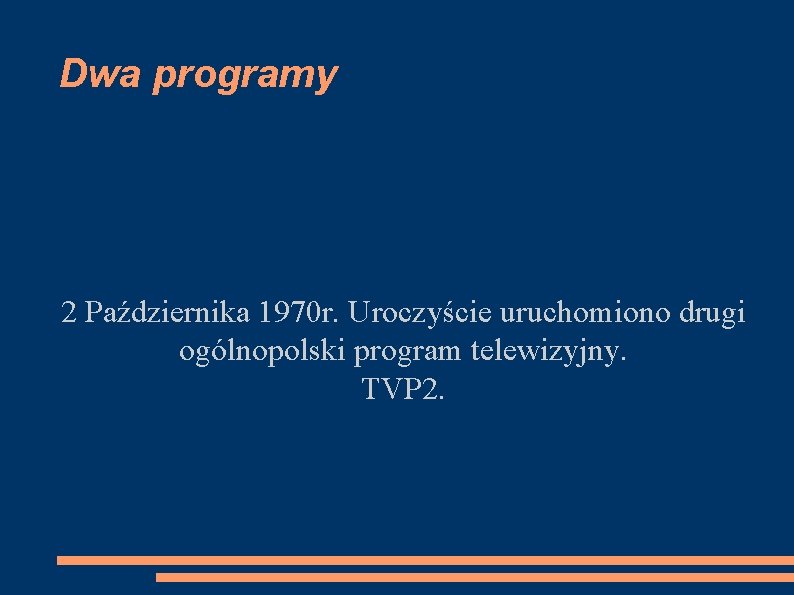 Dwa programy

2 Października 1970r. Uroczyście uruchomiono drugi ogólnopolski program telewizyjny.
TVP2.